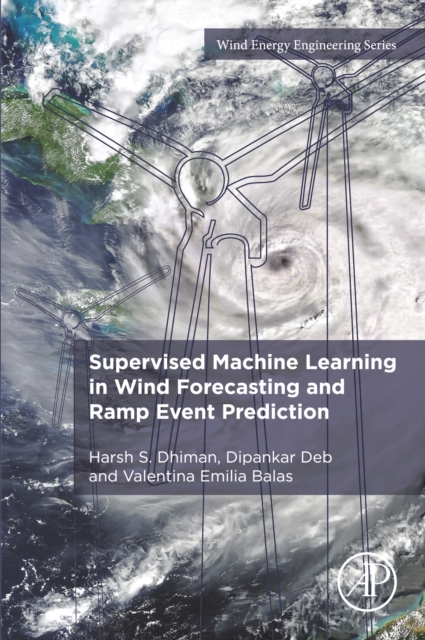 Wind Energy Engineering Series

Supervised Machine Learning in Wind Forecasting and Ramp Event Prediction

Harsh S. Dhiman, Dipankar Deb and Valentina Emilia Balas

AP